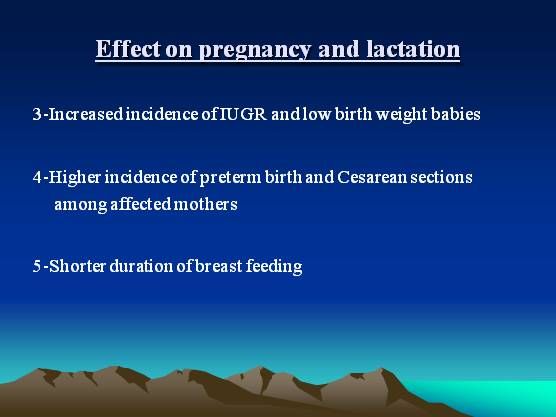 Effect on pregnancy and lactation

3-Increased incidence of IUGR and low birth weight babies

4-Higher incidence of preterm birth and Cesarean sections among affected mothers

5-Shorter duration of breast feeding